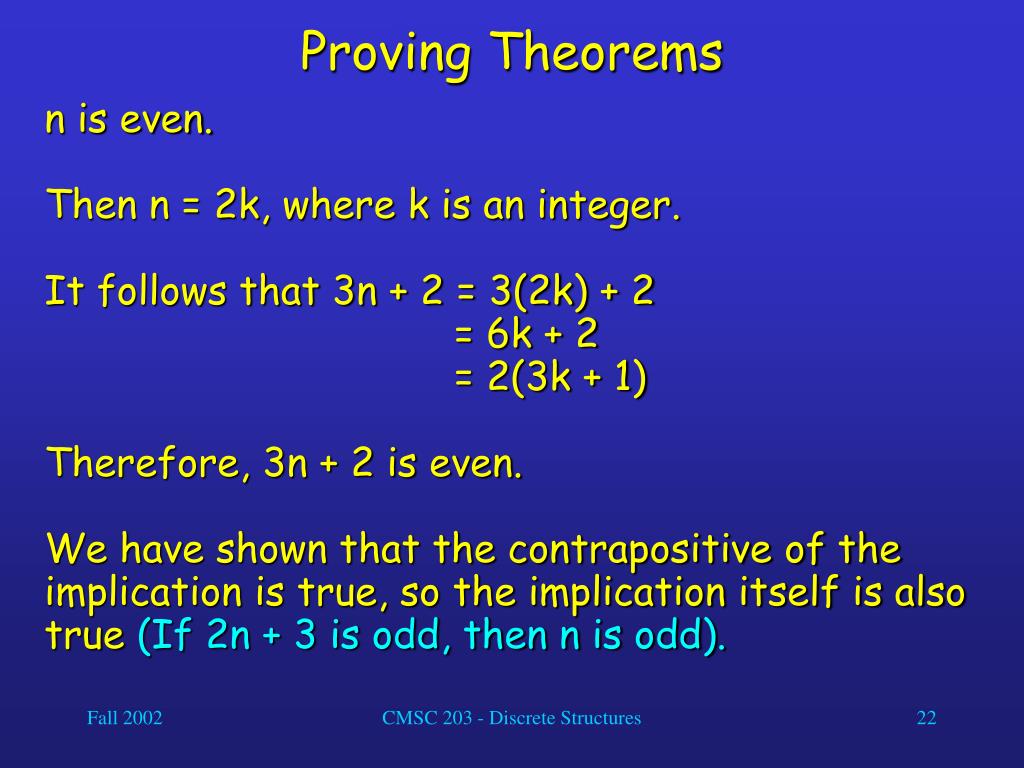 Proving Theorems

n is even.

Then n = 2k, where k is an integer.

It follows that 3n + 2 = 3(2k) + 2
= 6k + 2
= 2(3k + 1)

Therefore, 3n + 2 is even.

We have shown that the contrapositive of the implication is true, so the implication itself is also true (If 2n + 3 is odd, then n is odd).

Fall 2002

CMSC 203 - Discrete Structures

22